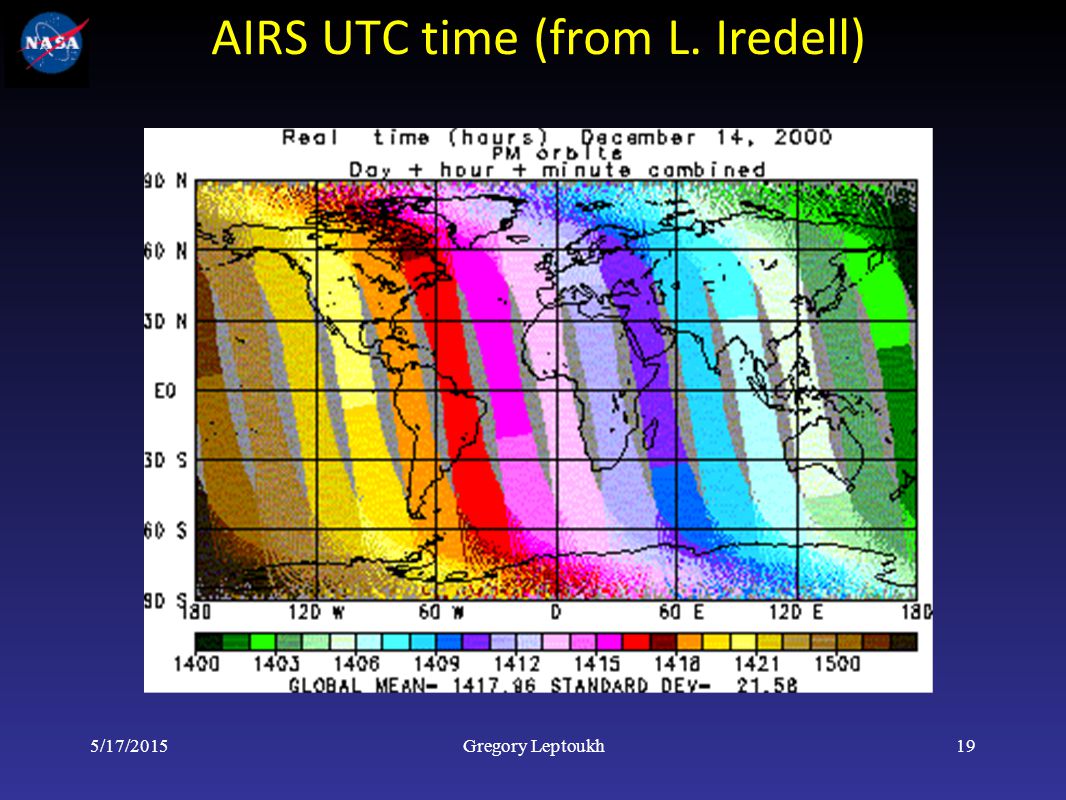 NASA

AIRS UTC time (from L. Iredell)

Real time (hours) December 14, 2000
PM orbits
Day + hour + minute combined

90 N
60 N
30 N
EQ
30 S
60 S
90 S
180
120 W
60 W
0
60 E
120 E
180

1400 1403 1406 1409 1412 1415 1418 1421 1500
GLOBAL MEAN= 1417.86 STANDARD DEV= 21.58

5/17/2015

Gregory Leptoukh

19